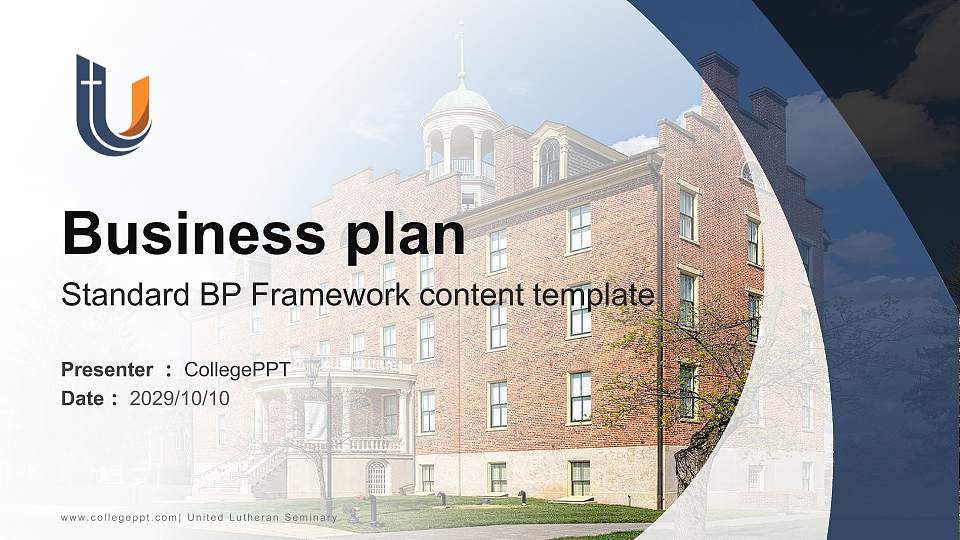 Business plan

Standard BP Framework content template

Presenter ： CollegePPT
Date ： 2029/10/10

www.collegeppt.com| United Lutheran Seminary